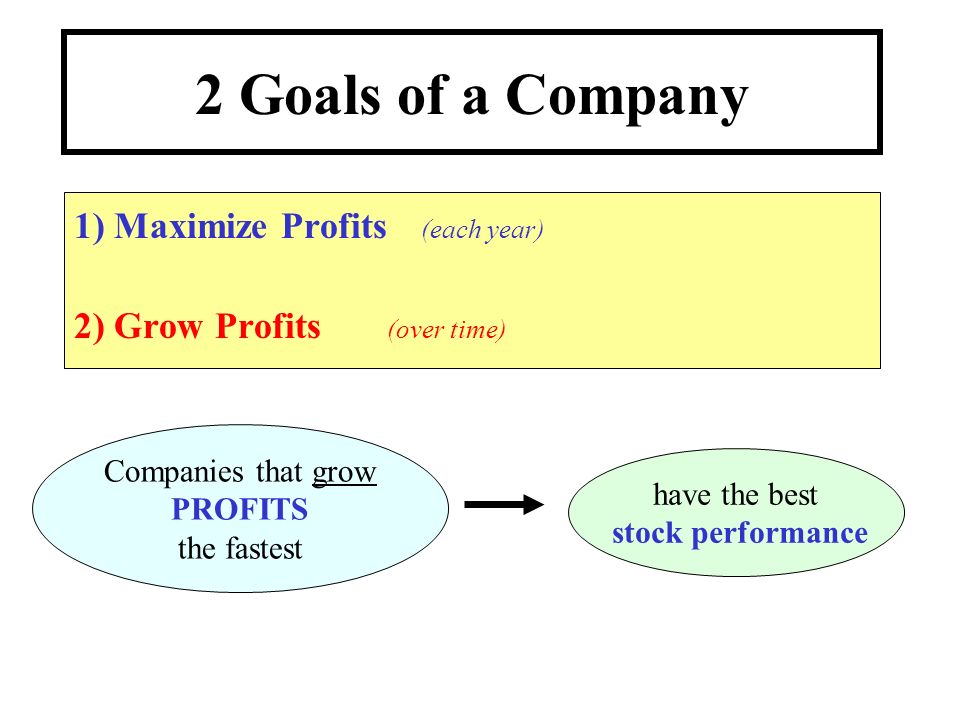 2 Goals of a Company

1) Maximize Profits (each year)

2) Grow Profits (over time)

Companies that grow PROFITS the fastest

have the best stock performance